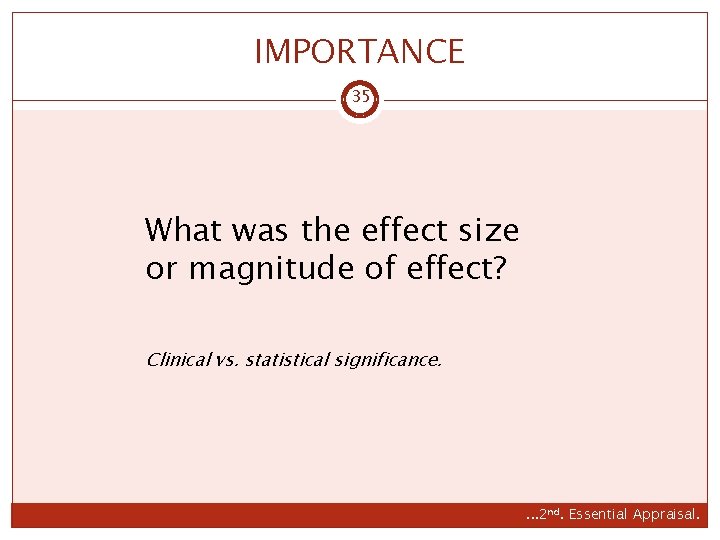 IMPORTANCE

35

What was the effect size or magnitude of effect?

Clinical vs. statistical significance.

...2nd. Essential Appraisal.